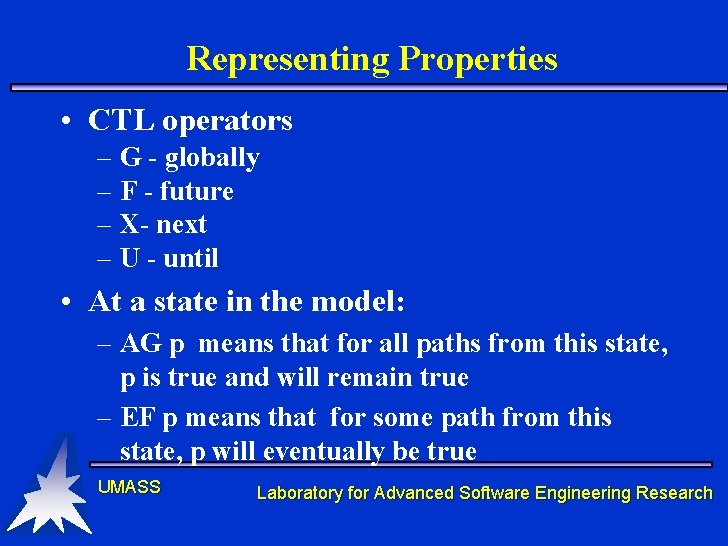 Representing Properties

• CTL operators
– G - globally
– F - future
– X- next
– U - until

• At a state in the model:
– AG p means that for all paths from this state, p is true and will remain true
– EF p means that for some path from this state, p will eventually be true

UMASS

Laboratory for Advanced Software Engineering Research